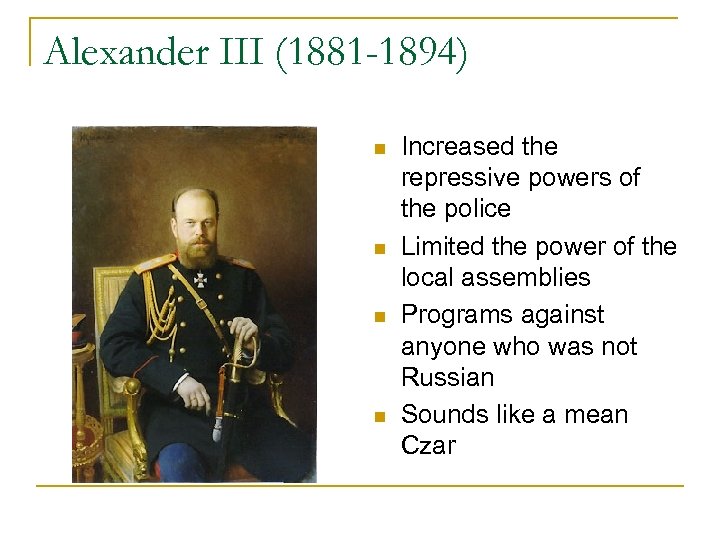 Alexander III (1881-1894)

- Increased the repressive powers of the police
- Limited the power of the local assemblies
- Programs against anyone who was not Russian
- Sounds like a mean Czar